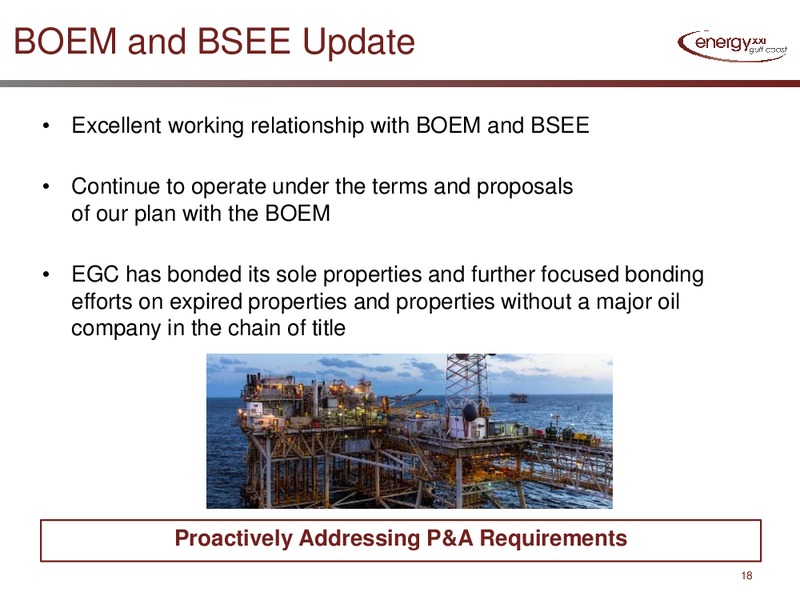 BOEM and BSEE Update

energy XXI gulf coast

• Excellent working relationship with BOEM and BSEE

• Continue to operate under the terms and proposals of our plan with the BOEM

• EGC has bonded its sole properties and further focused bonding efforts on expired properties and properties without a major oil company in the chain of title

Proactively Addressing P&A Requirements

18